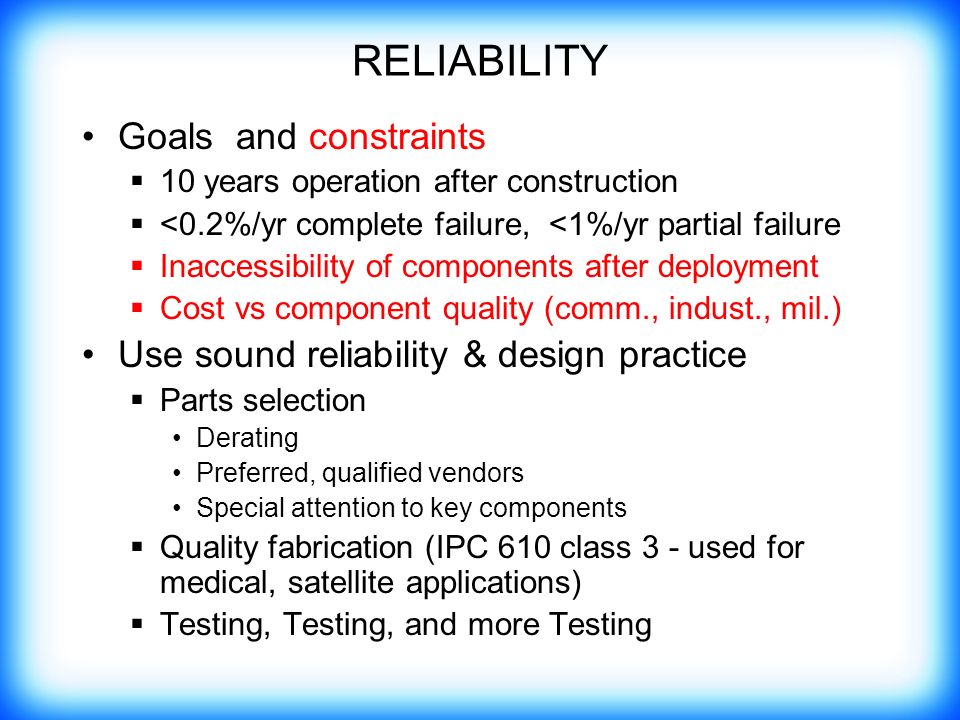 RELIABILITY

• Goals and constraints
  ▪ 10 years operation after construction
  ▪ <0.2%/yr complete failure, <1%/yr partial failure
  ▪ Inaccessibility of components after deployment
  ▪ Cost vs component quality (comm., indust., mil.)
• Use sound reliability & design practice
  ▪ Parts selection
    • Derating
    • Preferred, qualified vendors
    • Special attention to key components
  ▪ Quality fabrication (IPC 610 class 3 - used for medical, satellite applications)
  ▪ Testing, Testing, and more Testing